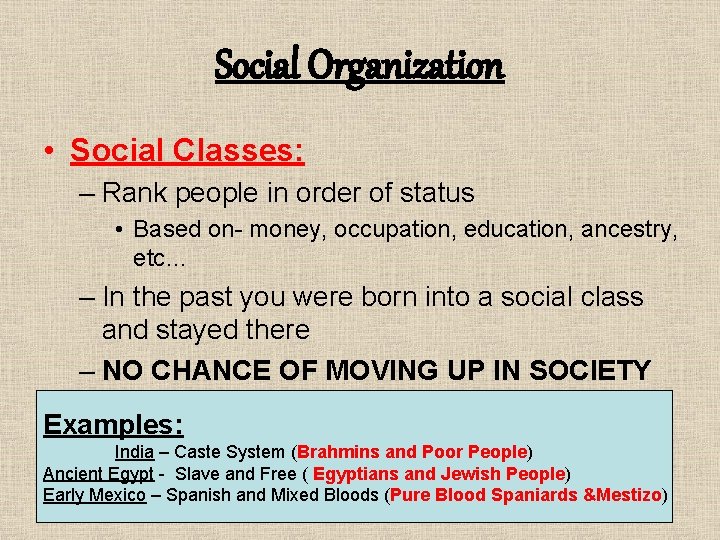 Social Organization

• Social Classes:

– Rank people in order of status

• Based on- money, occupation, education, ancestry, etc...

– In the past you were born into a social class and stayed there

– NO CHANCE OF MOVING UP IN SOCIETY

Examples:

India – Caste System (Brahmins and Poor People)
Ancient Egypt - Slave and Free ( Egyptians and Jewish People)
Early Mexico – Spanish and Mixed Bloods (Pure Blood Spaniards &Mestizo)